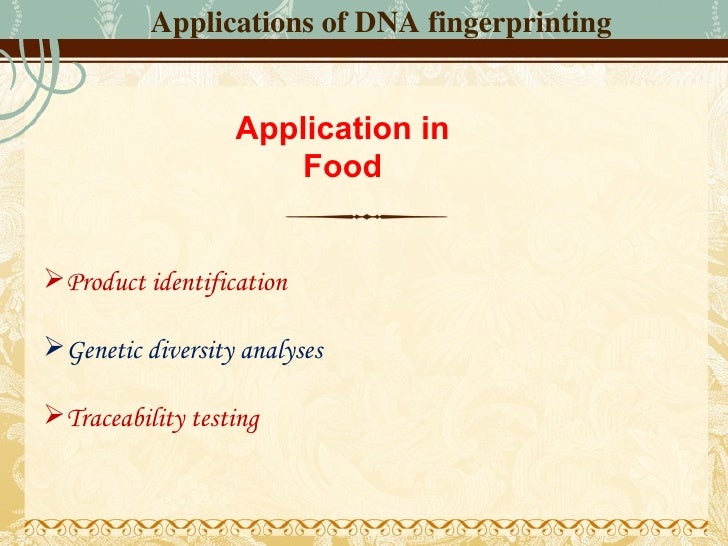 Applications of DNA fingerprinting

Application in Food

➢ Product identification

➢ Genetic diversity analyses

➢ Traceability testing